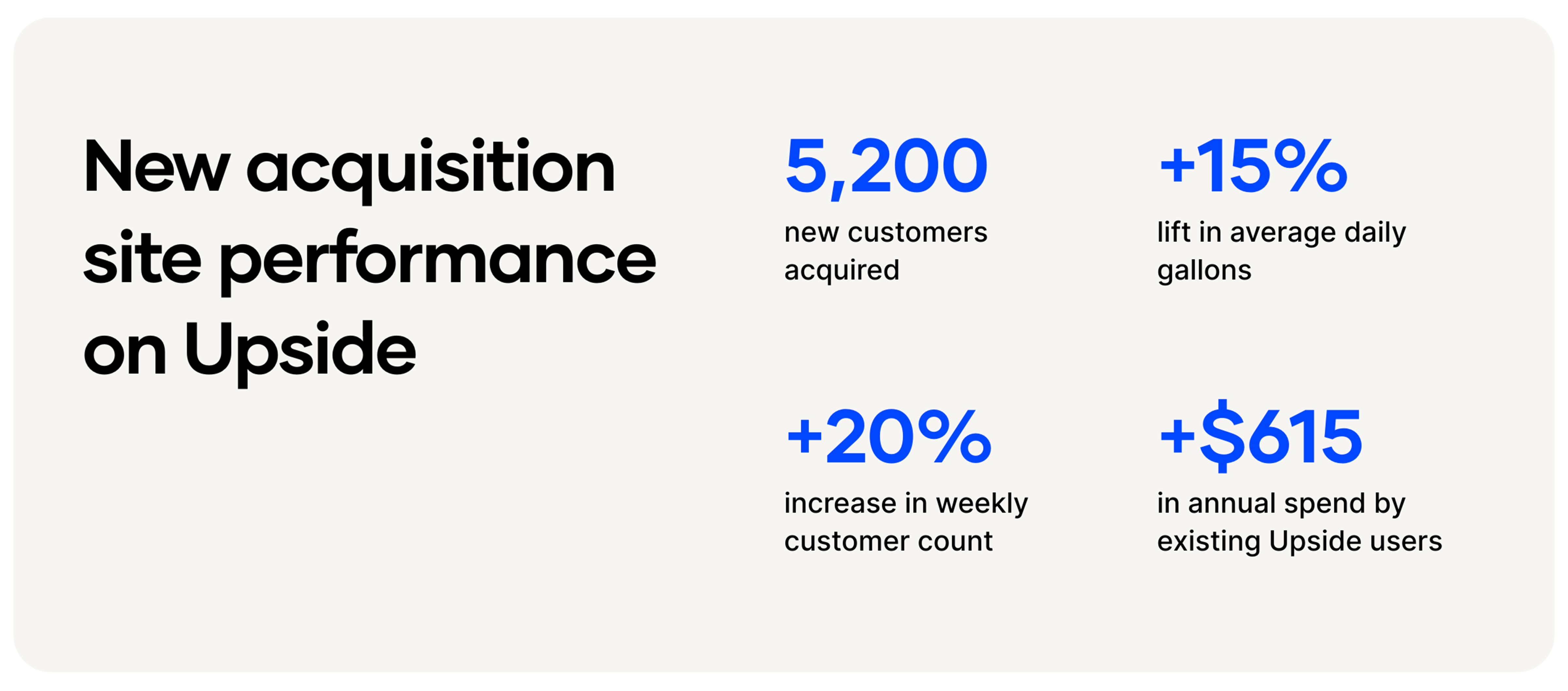 New acquisition site performance on Upside

5,200
new customers acquired

+15%
lift in average daily gallons

+20%
increase in weekly customer count

+$615
in annual spend by existing Upside users